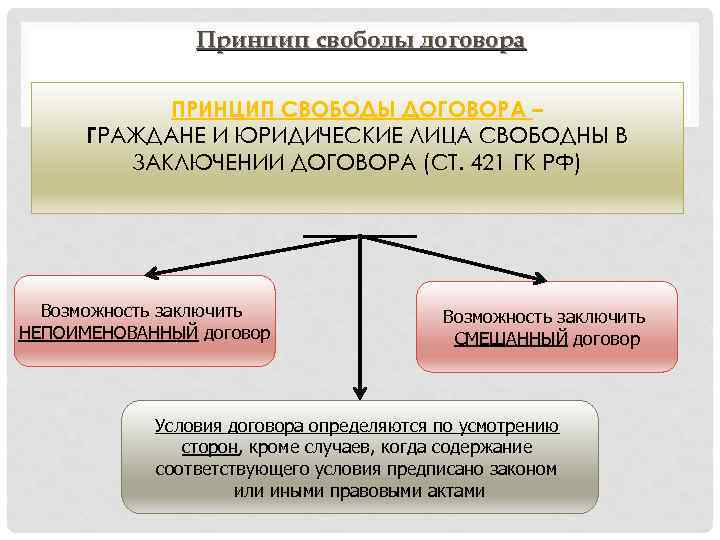 Принцип свободы договора

ПРИНЦИП СВОБОДЫ ДОГОВОРА – ГРАЖДАНЕ И ЮРИДИЧЕСКИЕ ЛИЦА СВОБОДНЫ В ЗАКЛЮЧЕНИИ ДОГОВОРА (СТ. 421 ГК РФ)

Возможность заключить НЕПОИМЕНОВАННЫЙ договор

Возможность заключить СМЕШАННЫЙ договор

Условия договора определяются по усмотрению сторон, кроме случаев, когда содержание соответствующего условия предписано законом или иными правовыми актами